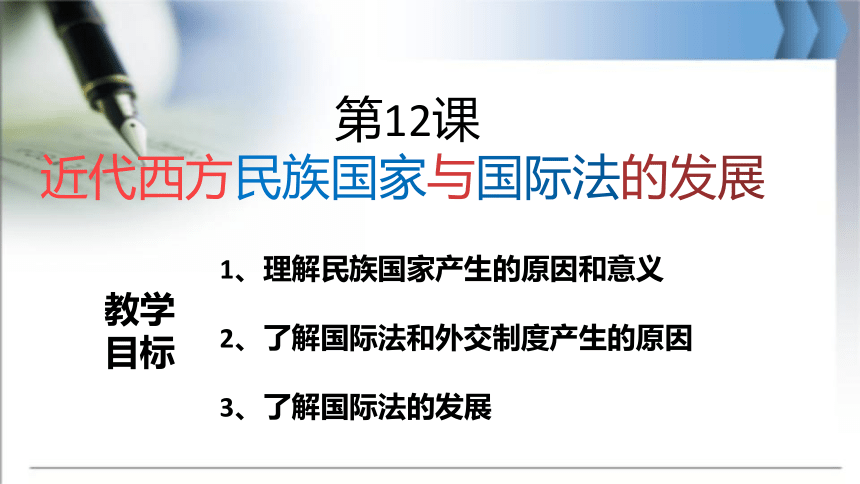 第12课
近代西方民族国家与国际法的发展

教学目标

1、理解民族国家产生的原因和意义

2、了解国际法和外交制度产生的原因

3、了解国际法的发展